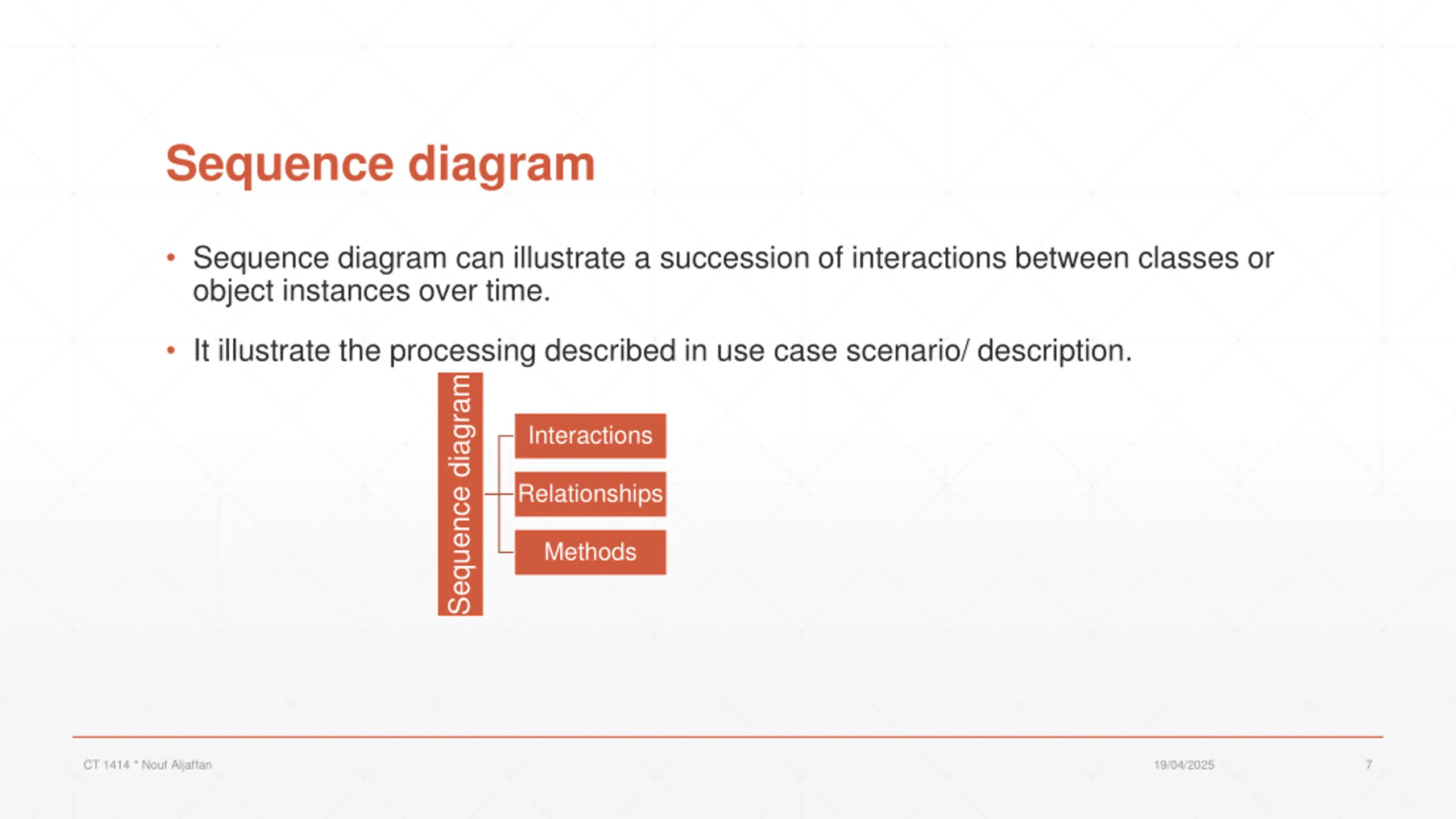 Sequence diagram

• Sequence diagram can illustrate a succession of interactions between classes or object instances over time.

• It illustrate the processing described in use case scenario/ description.

Sequence diagram

Interactions

Relationships

Methods

CT 1414 * Nouf Aljaffan

19/04/2025

7